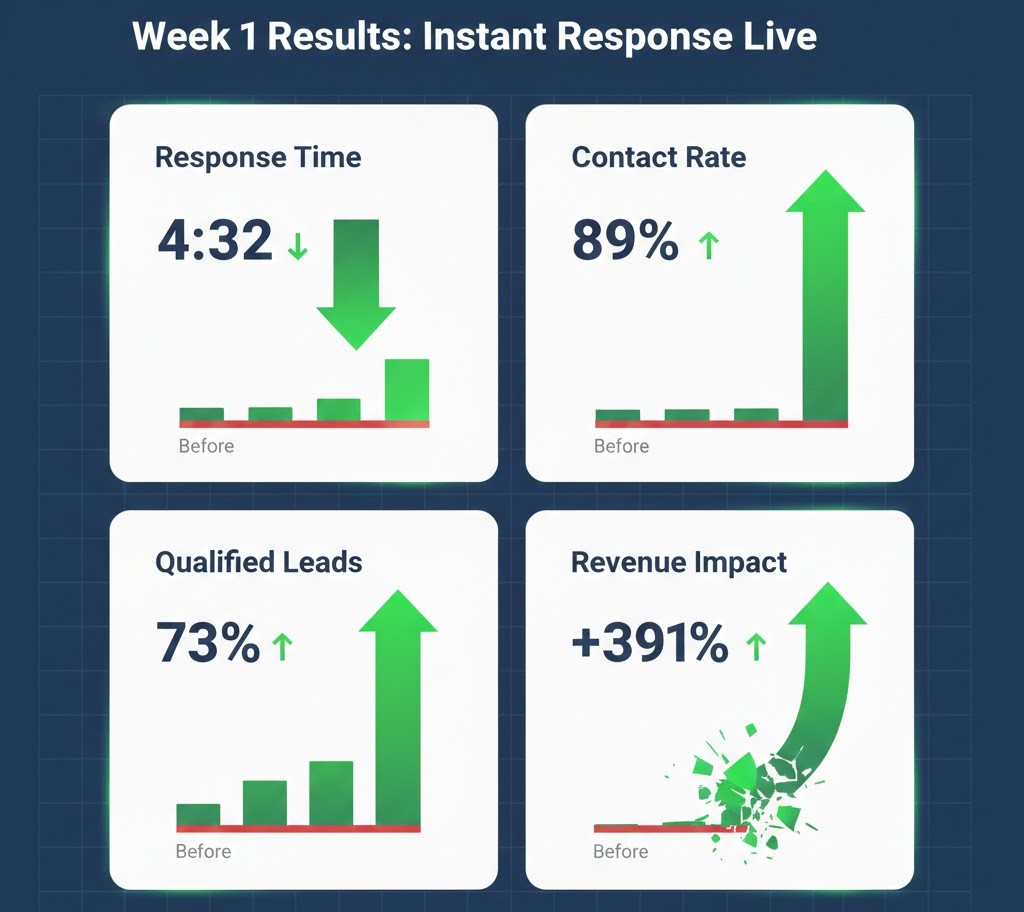 Week 1 Results: Instant Response Live

Response Time

4:32 ↓

Before

Contact Rate

89% ↑

Before

Qualified Leads

73% ↑

Before

Revenue Impact

+391% ↑

Before